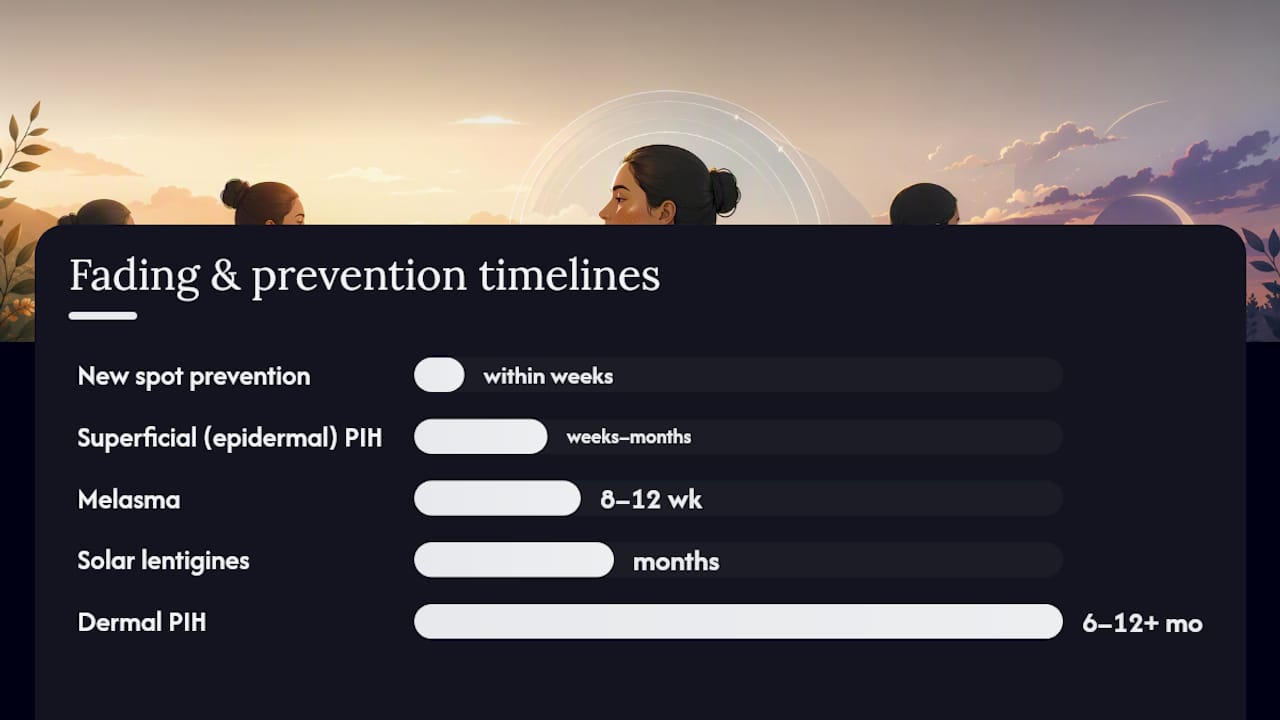 Fading & prevention timelines

New spot prevention within weeks

Superficial (epidermal) PIH weeks–months

Melasma 8–12 wk

Solar lentigines months

Dermal PIH 6–12+ mo